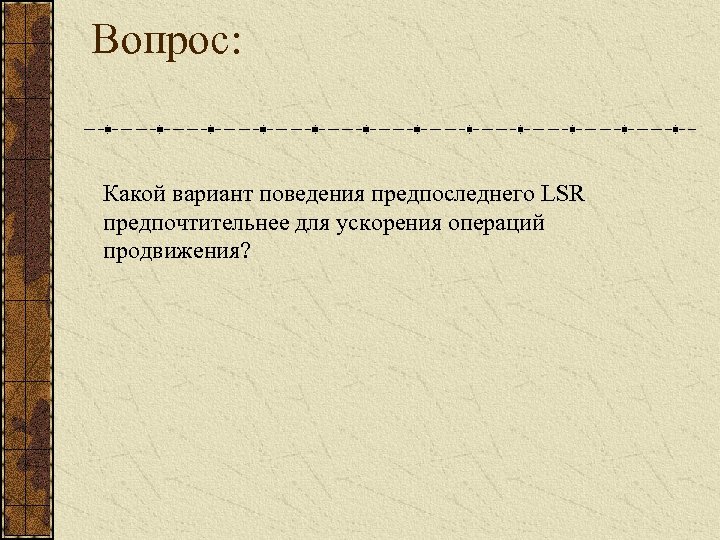 Вопрос:

Какой вариант поведения предпоследнего LSR предпочтительнее для ускорения операций продвижения?